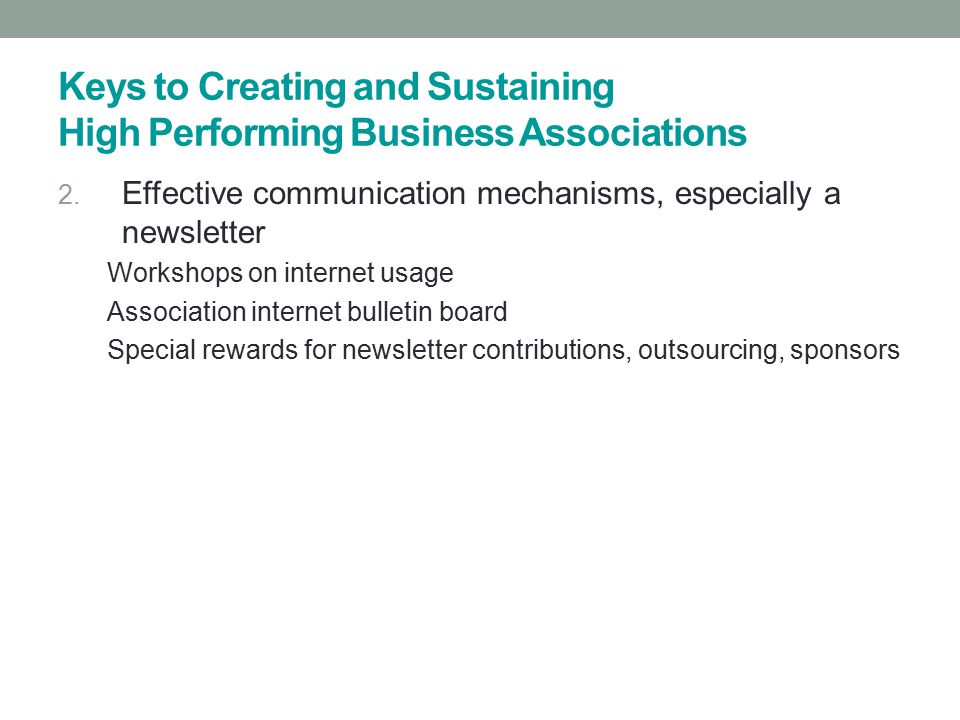 Keys to Creating and Sustaining
High Performing Business Associations

2. Effective communication mechanisms, especially a newsletter

Workshops on internet usage

Association internet bulletin board

Special rewards for newsletter contributions, outsourcing, sponsors